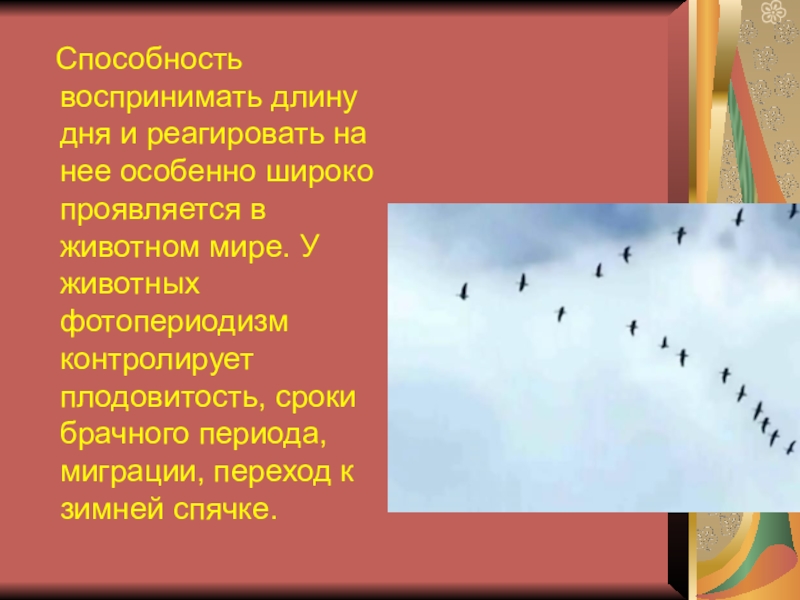 Способность воспринимать длину дня и реагировать на нее особенно широко проявляется в животном мире. У животных фотопериодизм контролирует плодовитость, сроки брачного периода, миграции, переход к зимней спячке.